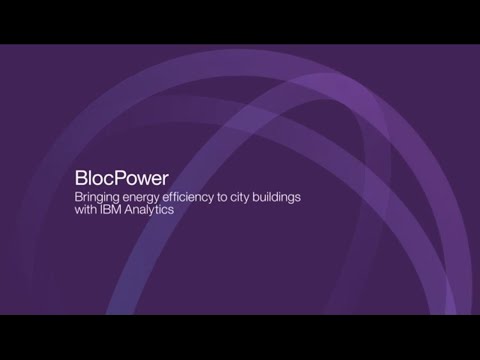 BlocPower

Bringing energy efficiency to city buildings with IBM Analytics